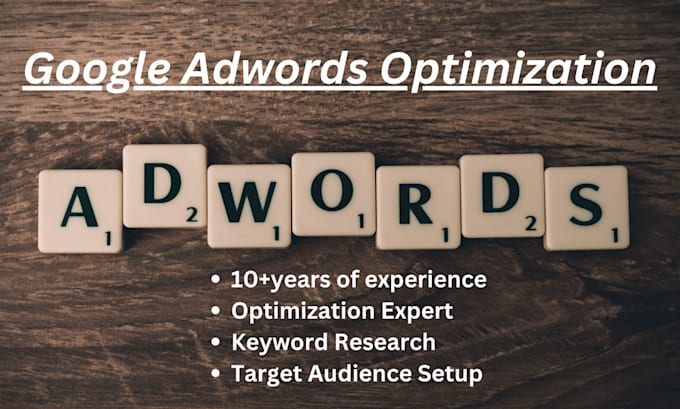 Google Adwords Optimization

A₁ D₂ W₁ O₁ R₁ D₂ S₁

• 10+years of experience
• Optimization Expert
• Keyword Research
• Target Audience Setup